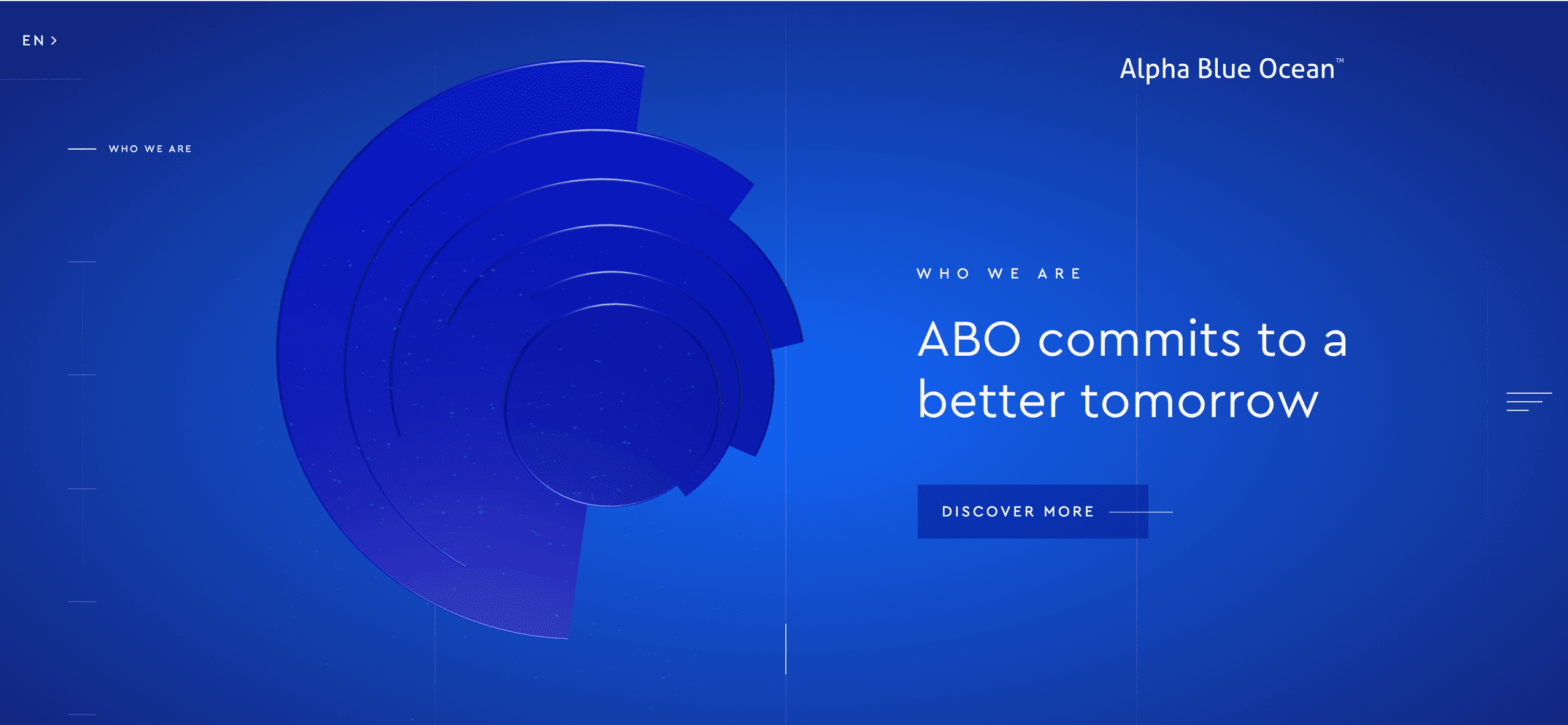 EN >

Alpha Blue Ocean™

WHO WE ARE

WHO WE ARE

ABO commits to a better tomorrow

DISCOVER MORE